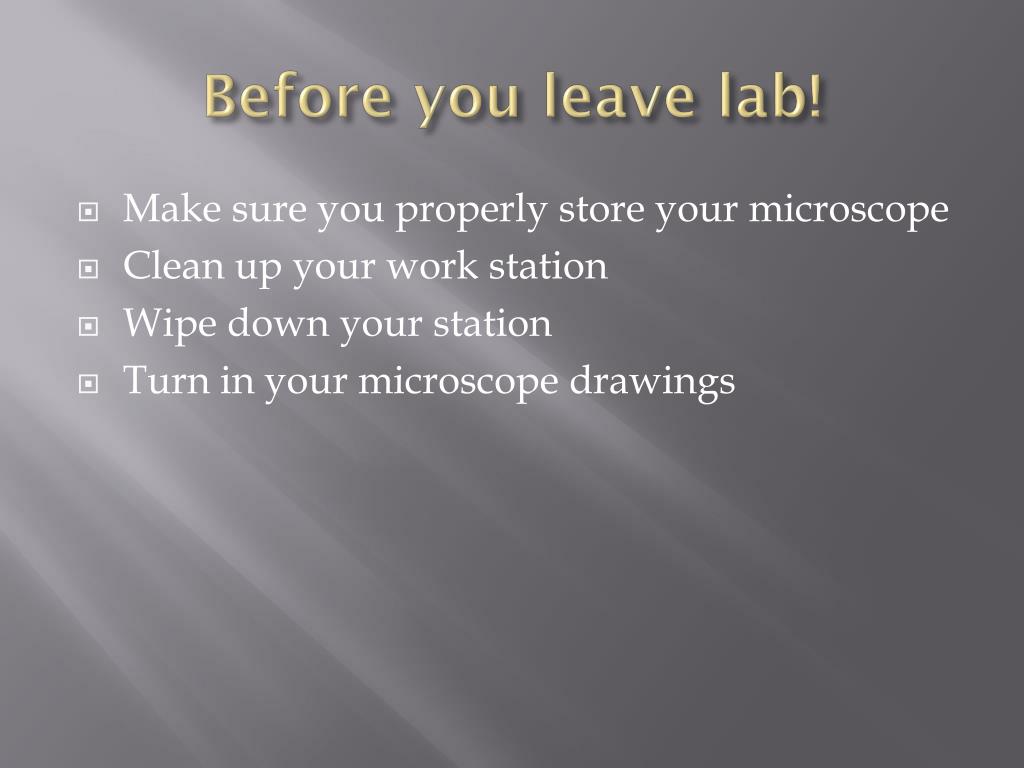 Before you leave lab!

- Make sure you properly store your microscope
- Clean up your work station
- Wipe down your station
- Turn in your microscope drawings